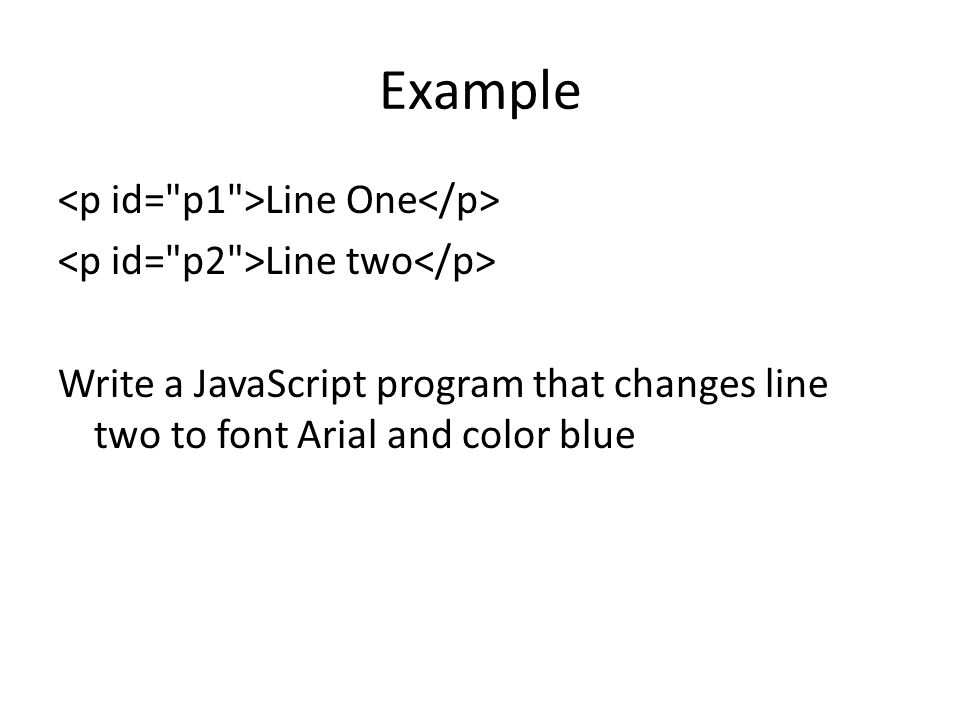 Example

<p id="p1">Line One</p>

<p id="p2">Line two</p>

Write a JavaScript program that changes line two to font Arial and color blue